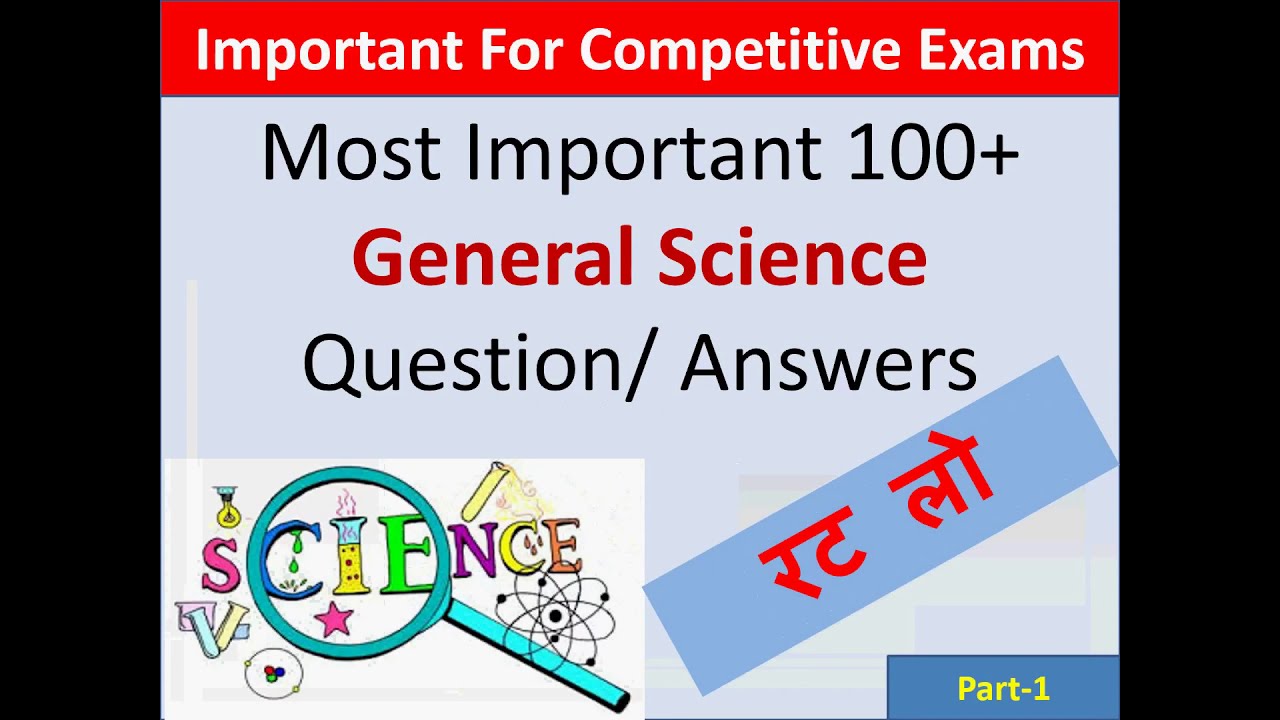 Important For Competitive Exams

Most Important 100+

General Science

Question/ Answers

SCIENCE

रट लो

Part-1